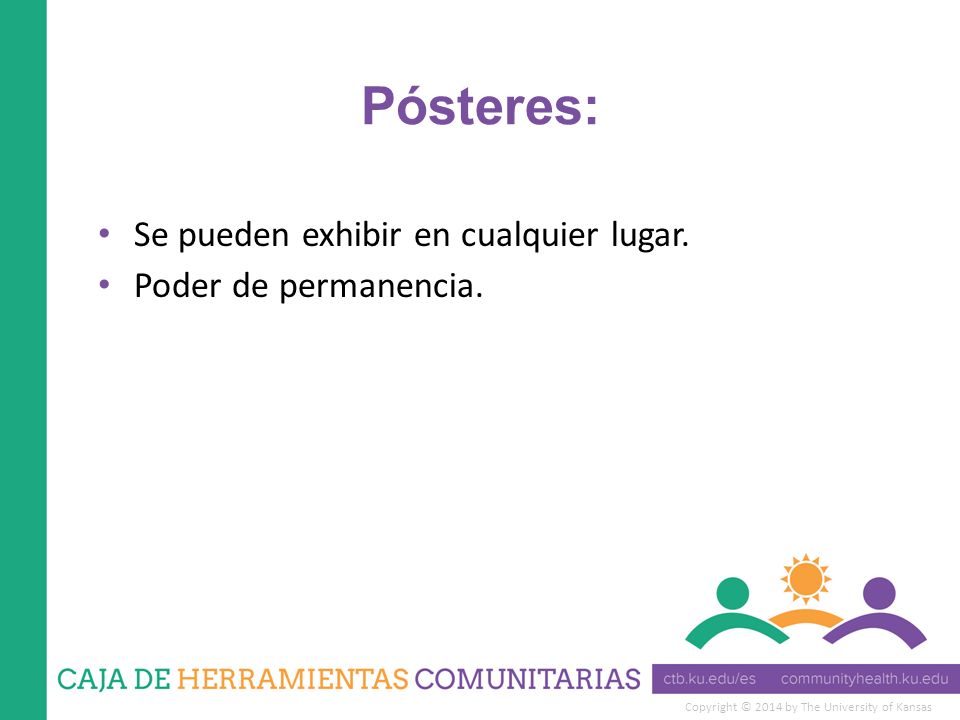 Pósteres:

• Se pueden exhibir en cualquier lugar.
• Poder de permanencia.

CAJA DE HERRAMIENTAS COMUNITARIAS ctb.ku.edu/es communityhealth.ku.edu

Copyright © 2014 by The University of Kansas